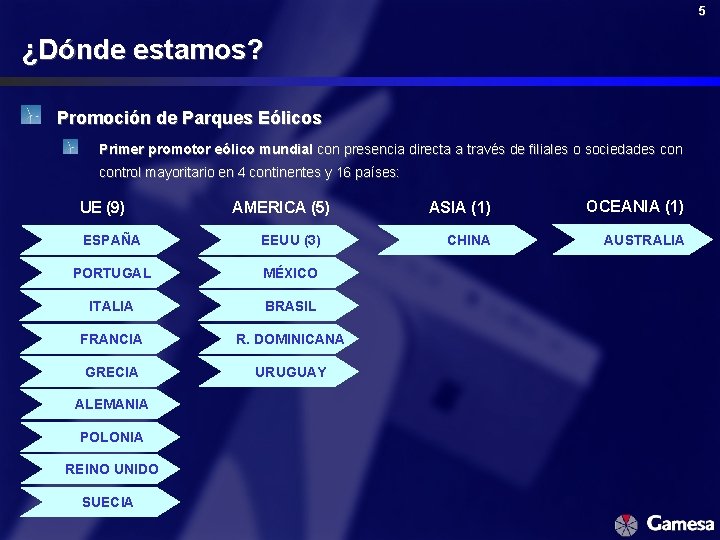 5

¿Dónde estamos?

Promoción de Parques Eólicos

Primer promotor eólico mundial con presencia directa a través de filiales o sociedades con control mayoritario en 4 continentes y 16 países:

UE (9)
ESPAÑA
PORTUGAL
ITALIA
FRANCIA
GRECIA
ALEMANIA
POLONIA
REINO UNIDO
SUECIA

AMERICA (5)
EEUU (3)
MÉXICO
BRASIL
R. DOMINICANA
URUGUAY

ASIA (1)
CHINA

OCEANIA (1)
AUSTRALIA

Gamesa